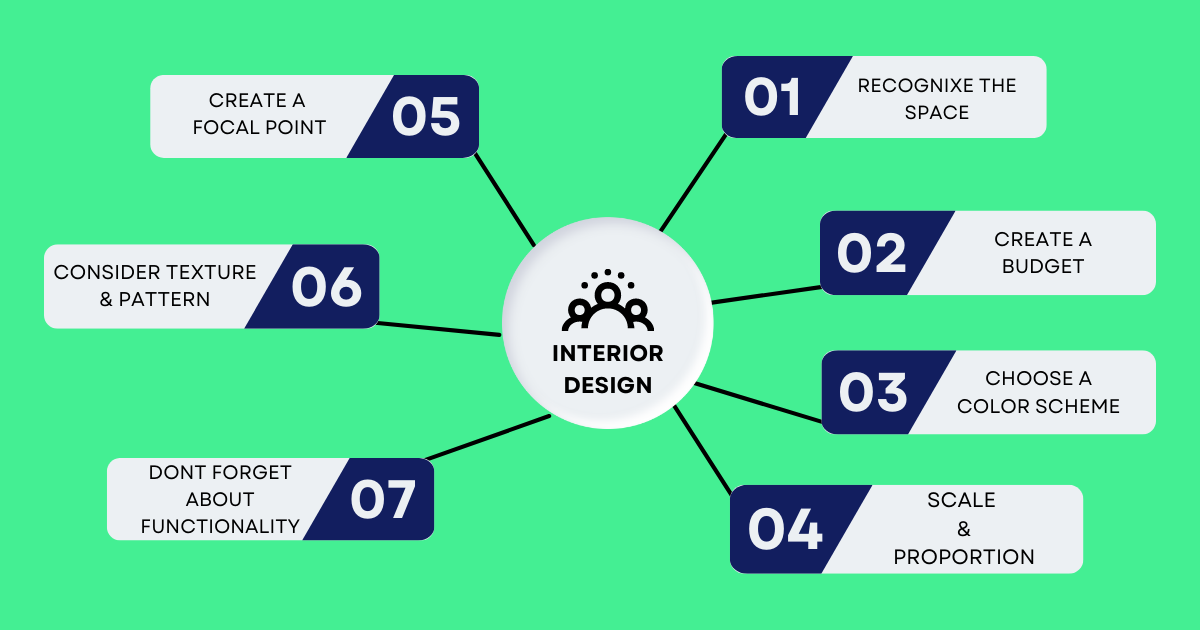 INTERIOR DESIGN

01 RECOGNIXE THE SPACE

02 CREATE A BUDGET

03 CHOOSE A COLOR SCHEME

04 SCALE & PROPORTION

CREATE A FOCAL POINT 05

CONSIDER TEXTURE & PATTERN 06

DONT FORGET ABOUT FUNCTIONALITY 07